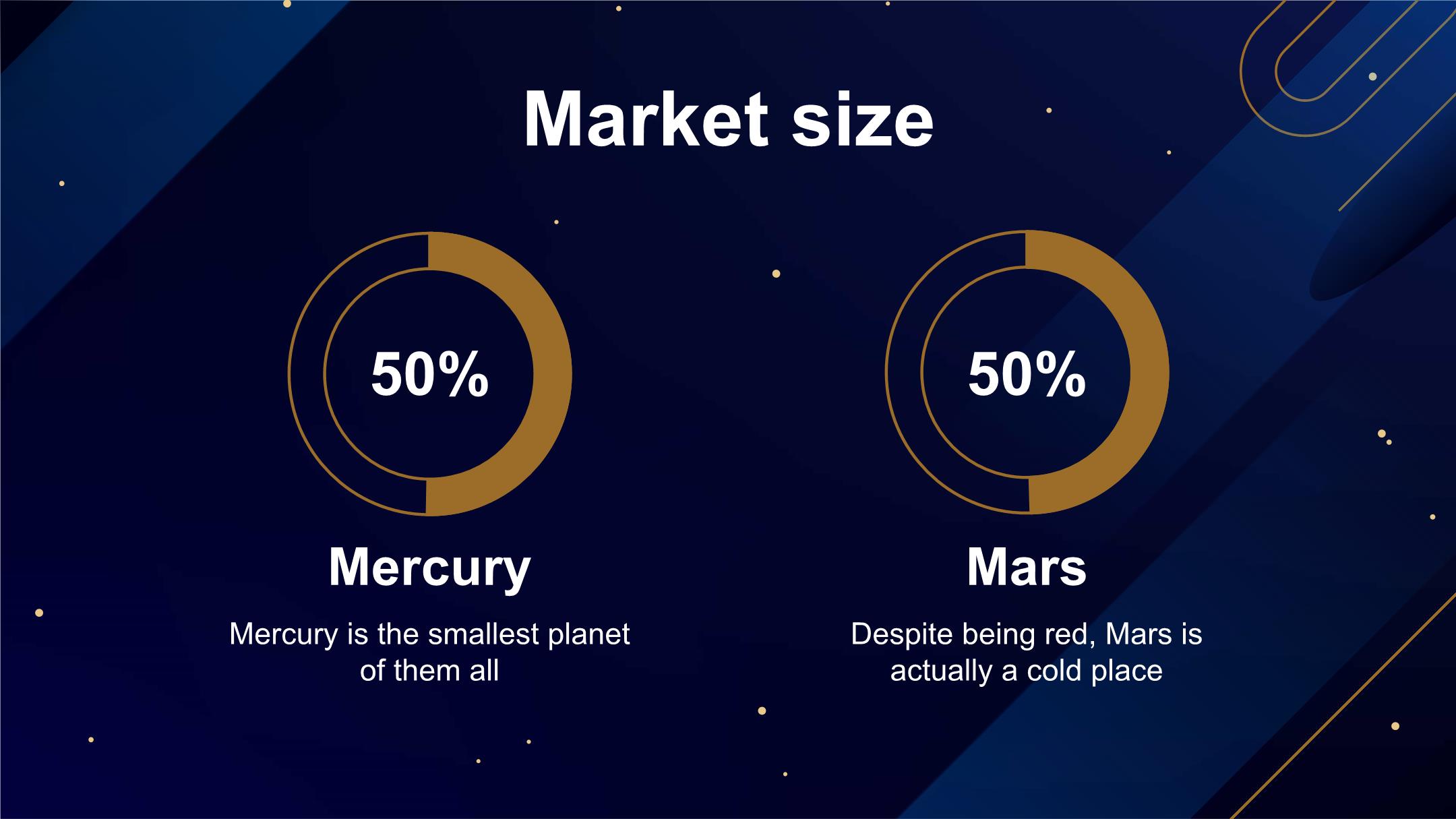 Market size

50%

Mercury

Mercury is the smallest planet of them all

50%

Mars

Despite being red, Mars is actually a cold place